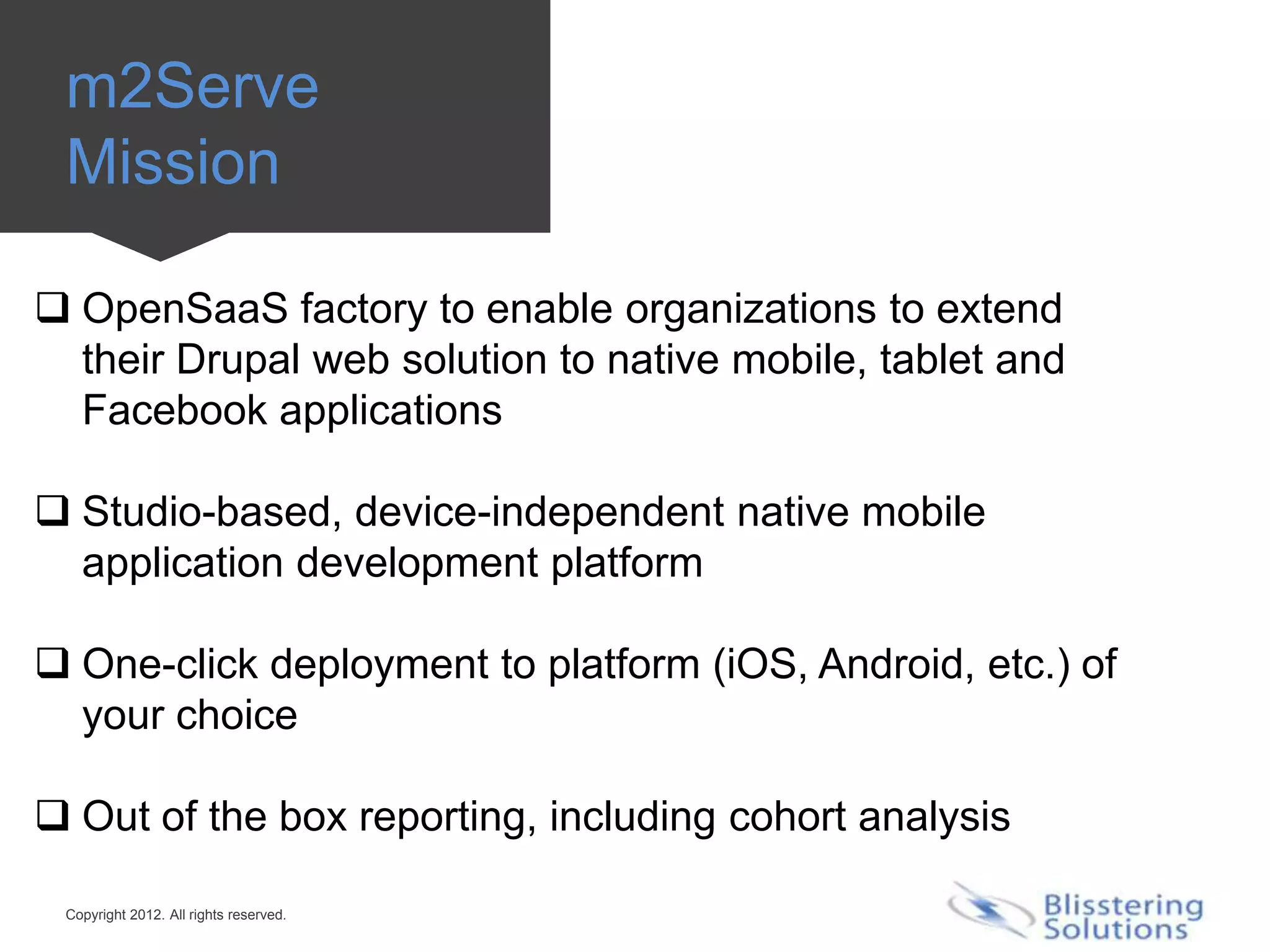 m2Serve
Mission

❑ OpenSaaS factory to enable organizations to extend their Drupal web solution to native mobile, tablet and Facebook applications

❑ Studio-based, device-independent native mobile application development platform

❑ One-click deployment to platform (iOS, Android, etc.) of your choice

❑ Out of the box reporting, including cohort analysis

Copyright 2012. All rights reserved.

Blisstering Solutions